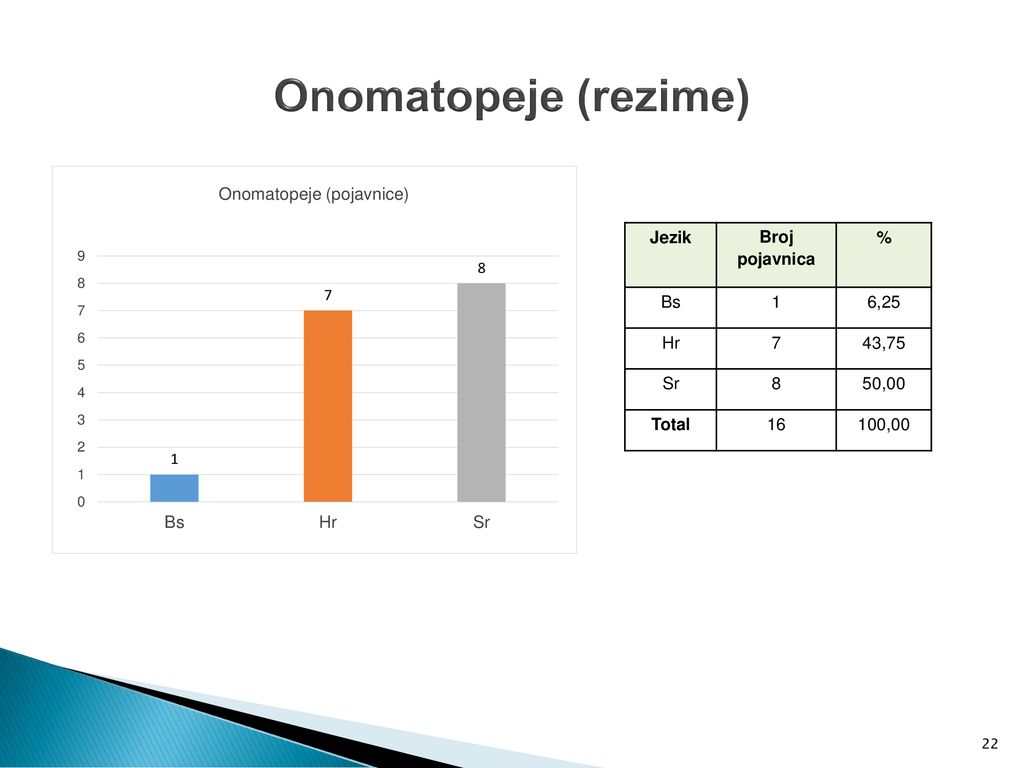 Onomatopeje (rezime)

Onomatopeje (pojavnice)

9
8
7
6
5
4
3
2
1
0

1
7
8

Bs Hr Sr

| Jezik | Broj pojavnica | % |
|---|---|---|
| Bs | 1 | 6,25 |
| Hr | 7 | 43,75 |
| Sr | 8 | 50,00 |
| Total | 16 | 100,00 |

22